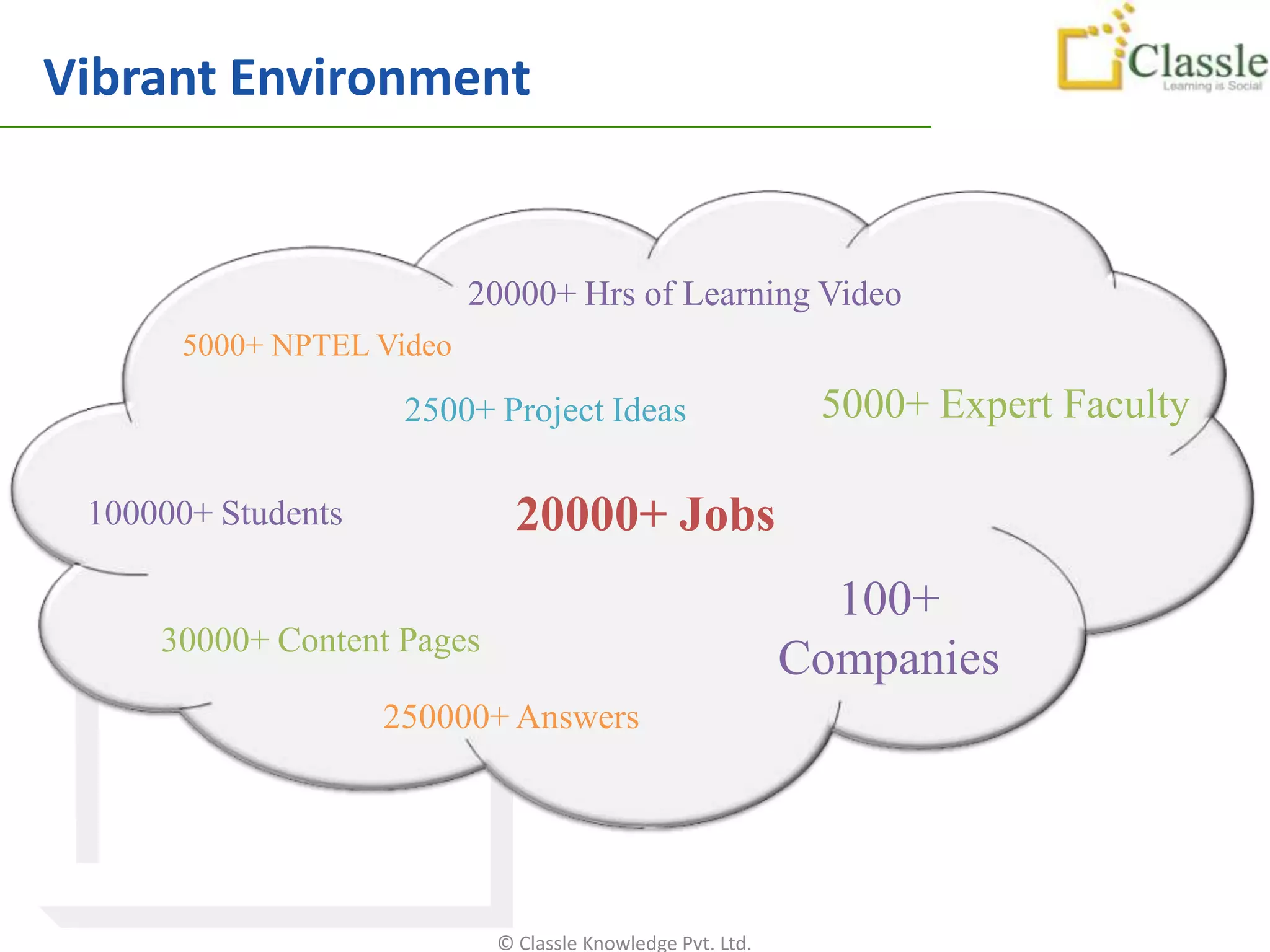 Vibrant Environment

Classle
Learning is Social

20000+ Hrs of Learning Video

5000+ NPTEL Video

2500+ Project Ideas

5000+ Expert Faculty

100000+ Students

20000+ Jobs

100+
Companies

30000+ Content Pages

250000+ Answers

© Classle Knowledge Pvt. Ltd.